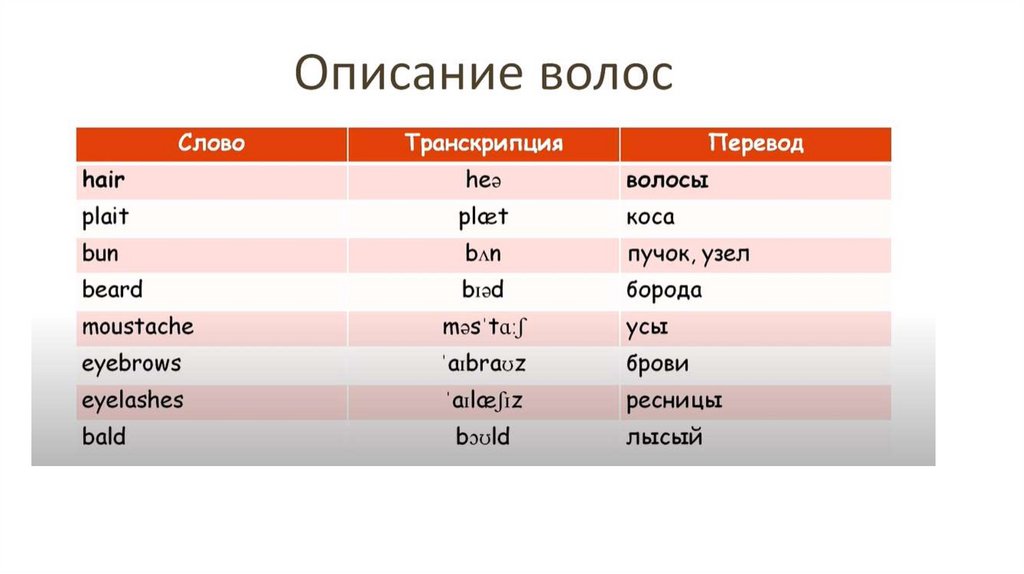 Описание волос

| Слово | Транскрипция | Перевод |
|---|---|---|
| hair | heə | волосы |
| plait | plæt | коса |
| bun | bʌn | пучок, узел |
| beard | bɪəd | борода |
| moustache | məsˈtɑːʃ | усы |
| eyebrows | ˈaɪbraʊz | брови |
| eyelashes | ˈaɪlæʃɪz | ресницы |
| bald | bɔʊld | лысый |